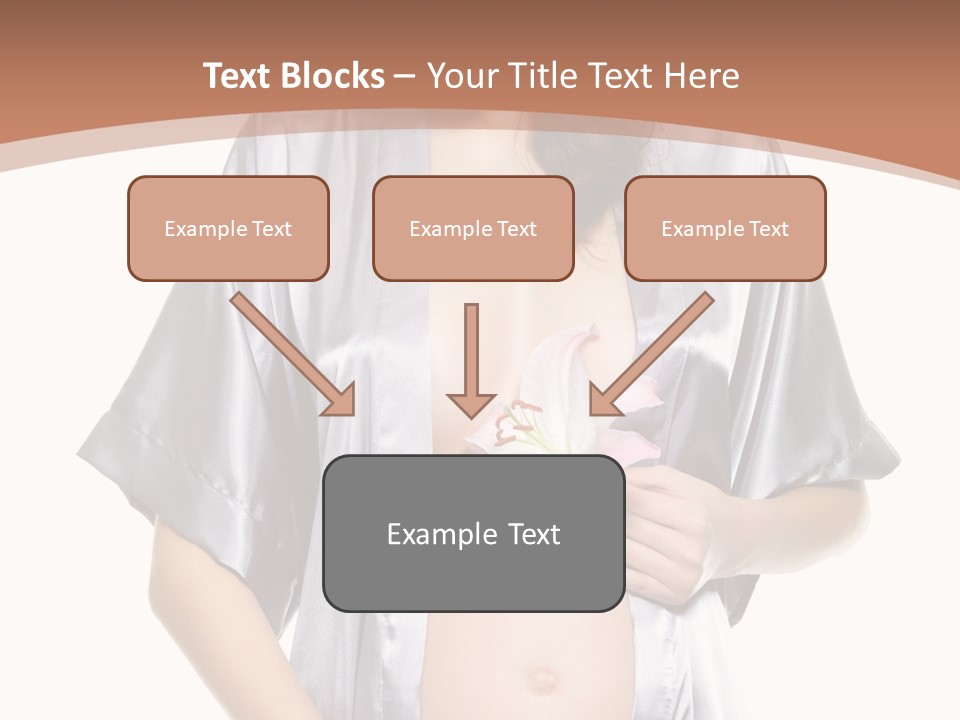 Text Blocks – Your Title Text Here

Example Text

Example Text

Example Text

Example Text